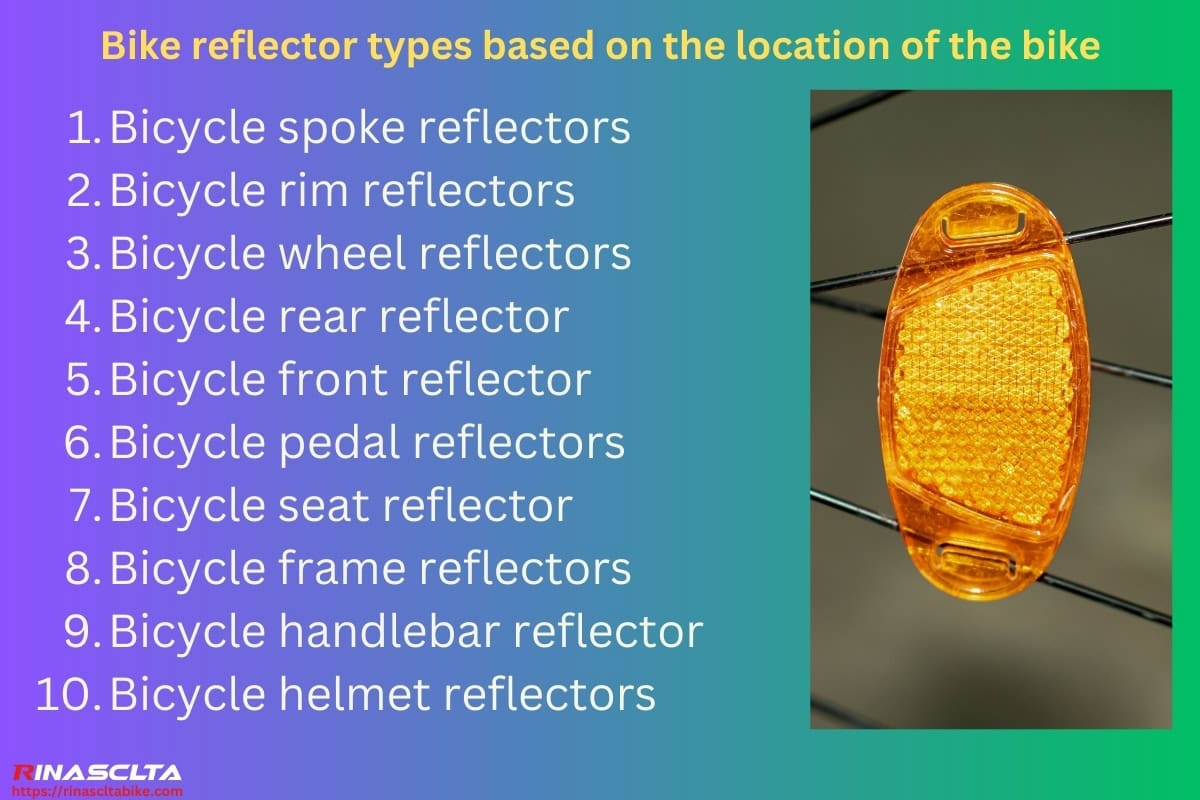 Bike reflector types based on the location of the bike

1. Bicycle spoke reflectors
2. Bicycle rim reflectors
3. Bicycle wheel reflectors
4. Bicycle rear reflector
5. Bicycle front reflector
6. Bicycle pedal reflectors
7. Bicycle seat reflector
8. Bicycle frame reflectors
9. Bicycle handlebar reflector
10. Bicycle helmet reflectors

RINASCLTA
https://rinascltabike.com